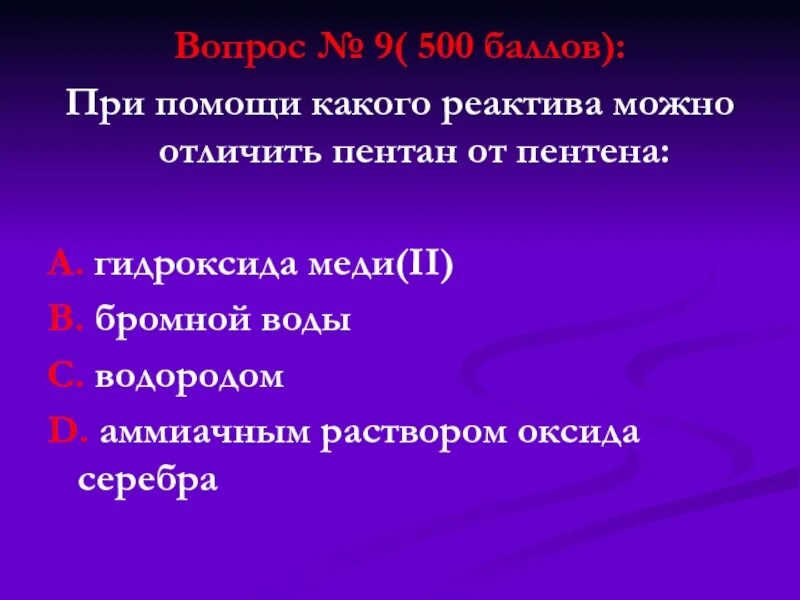 Вопрос № 9( 500 баллов):

При помощи какого реактива можно отличить пентан от пентена:

A. гидроксида меди(II)

B. бромной воды

C. водородом

D. аммиачным раствором оксида серебра